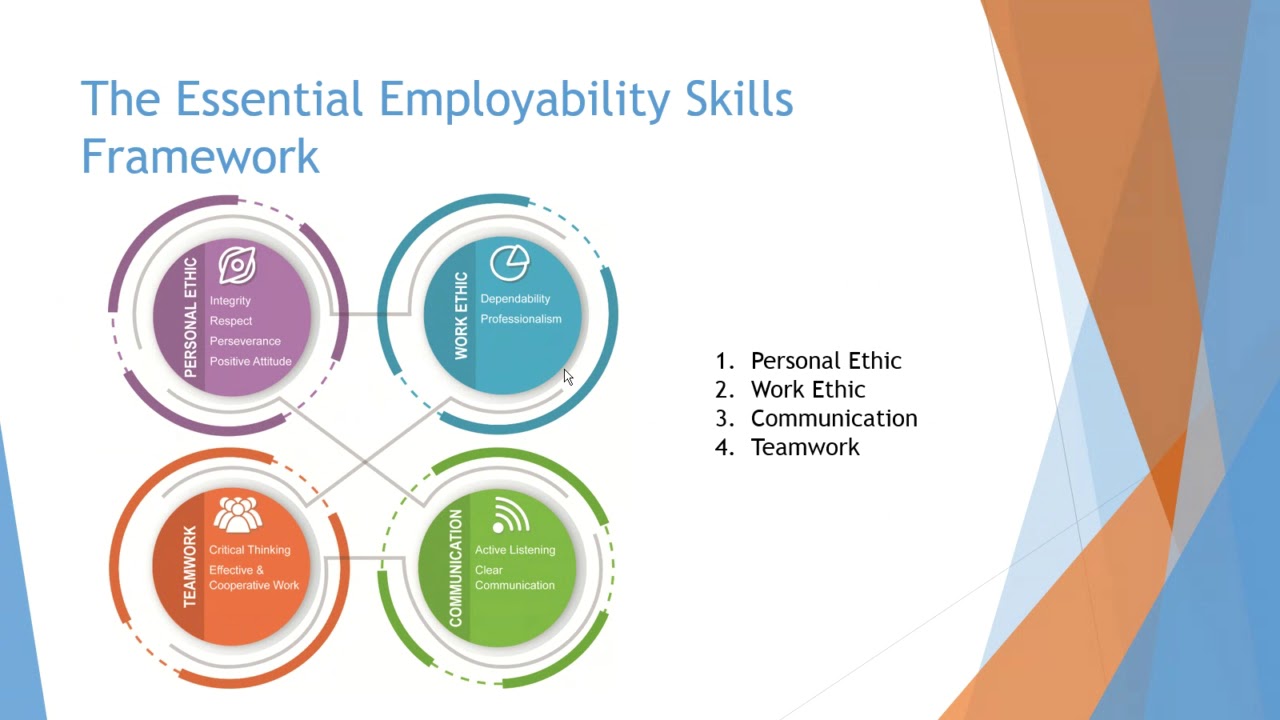 The Essential Employability Skills Framework

PERSONAL ETHIC
Integrity
Respect
Perseverance
Positive Attitude

WORK ETHIC
Dependability
Professionalism

TEAMWORK
Critical Thinking
Effective & Cooperative Work

COMMUNICATION
Active Listening
Clear Communication

1. Personal Ethic
2. Work Ethic
3. Communication
4. Teamwork